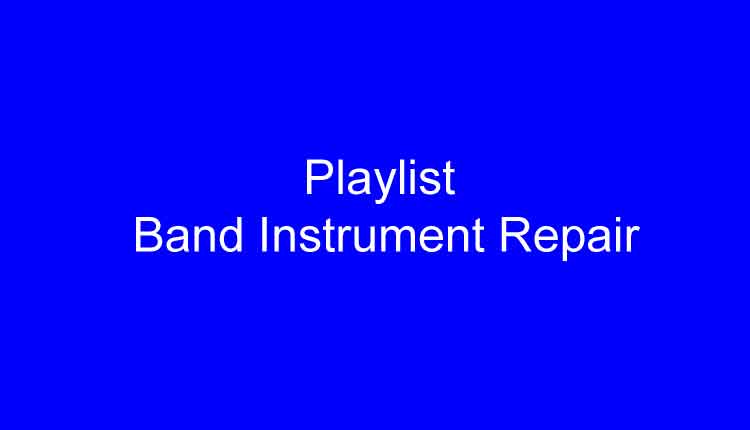 Playlist
Band Instrument Repair